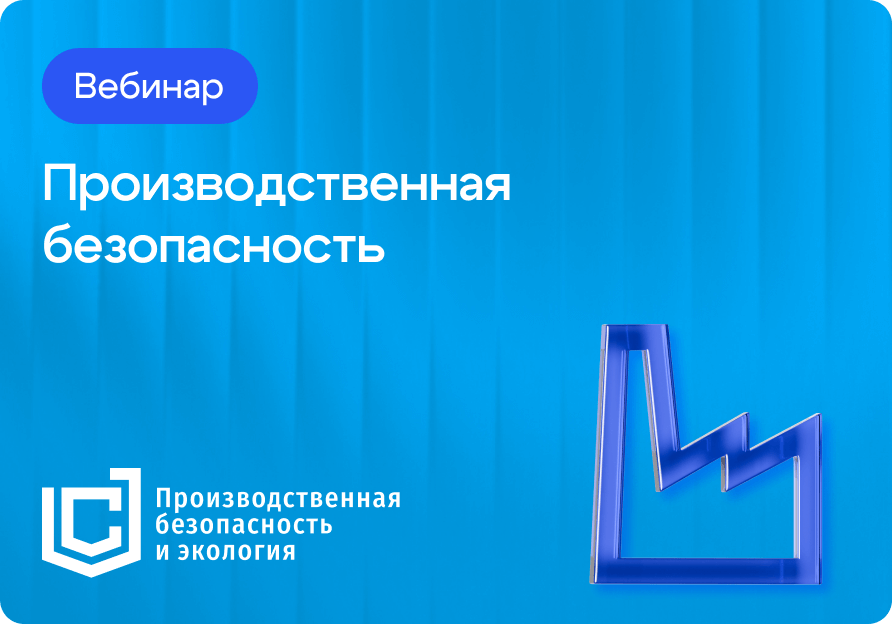 Вебинар

Производственная безопасность

Производственная безопасность и экология